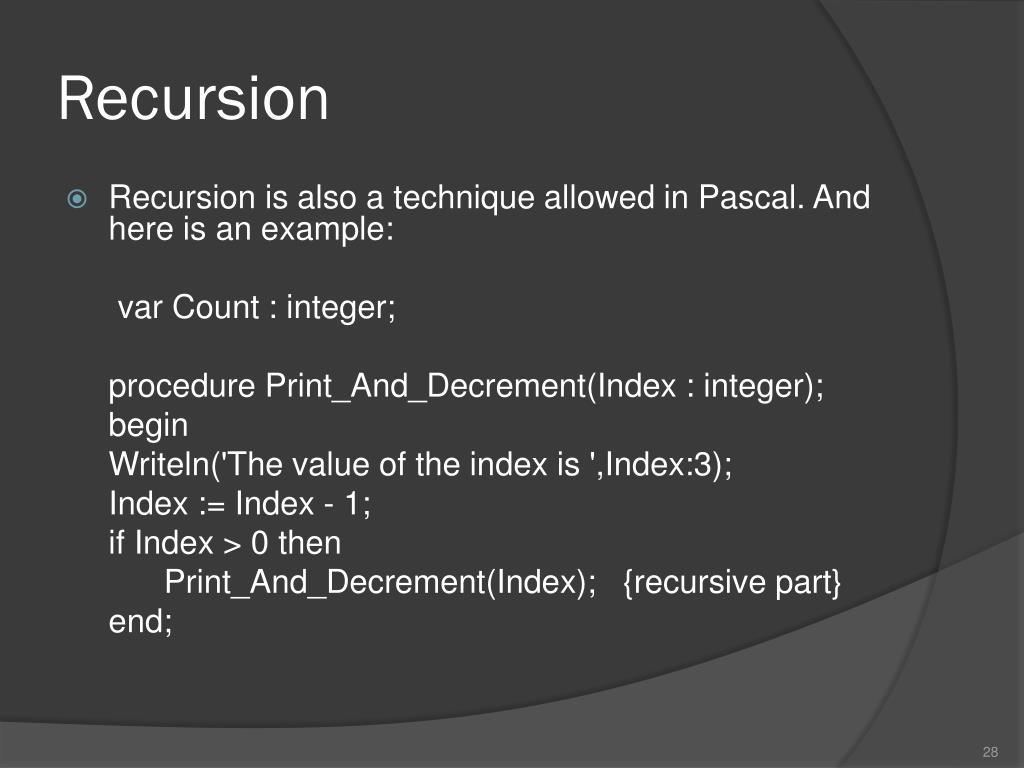 Recursion

Recursion is also a technique allowed in Pascal. And here is an example:

var Count : integer;

procedure Print_And_Decrement(Index : integer);
begin
Writeln('The value of the index is ',Index:3);
Index := Index - 1;
if Index > 0 then
Print_And_Decrement(Index); {recursive part}
end;

28